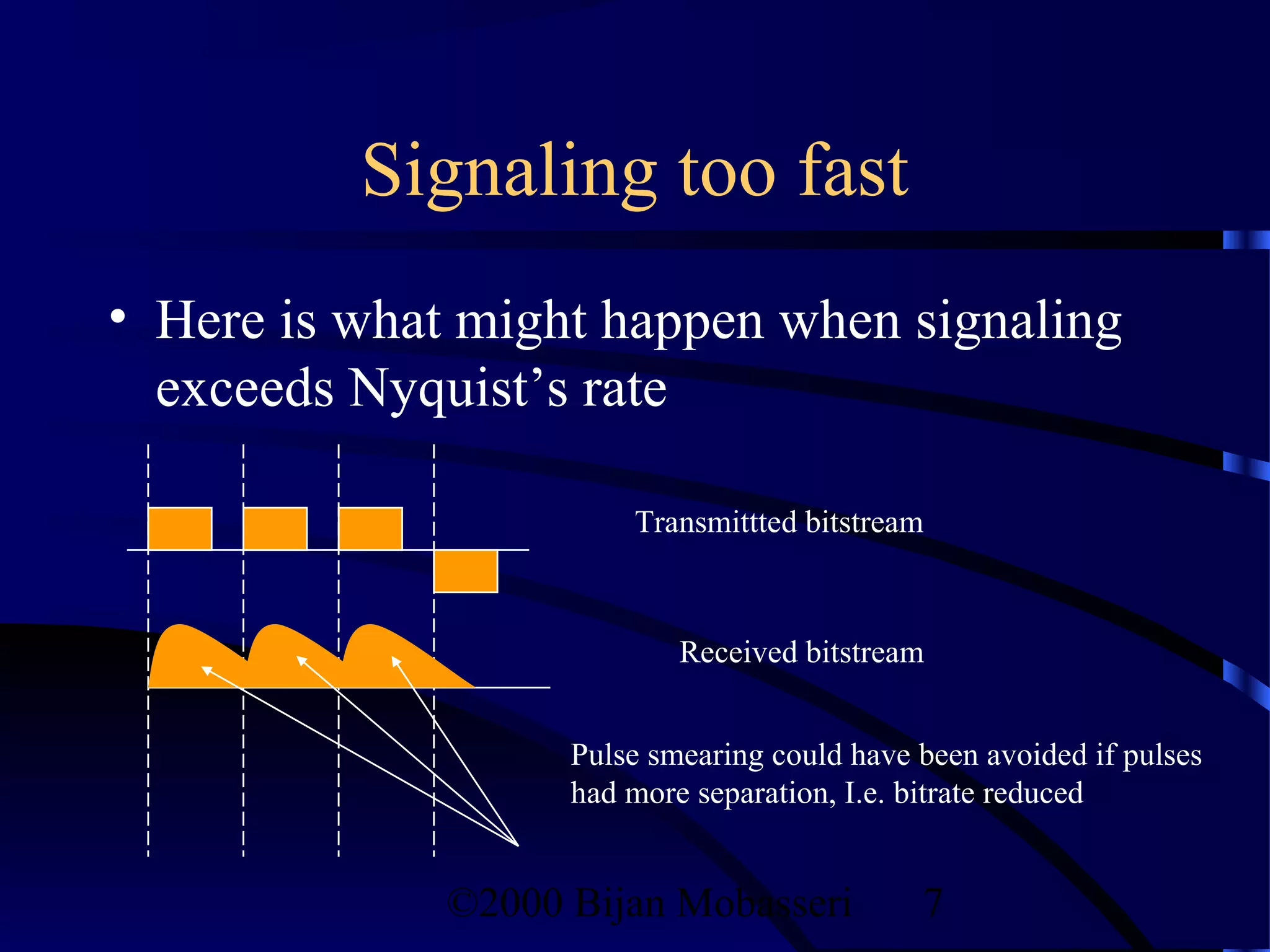 Signaling too fast

• Here is what might happen when signaling exceeds Nyquist’s rate

Transmittted bitstream

Received bitstream

Pulse smearing could have been avoided if pulses had more separation, I.e. bitrate reduced

©2000 Bijan Mobasseri 7